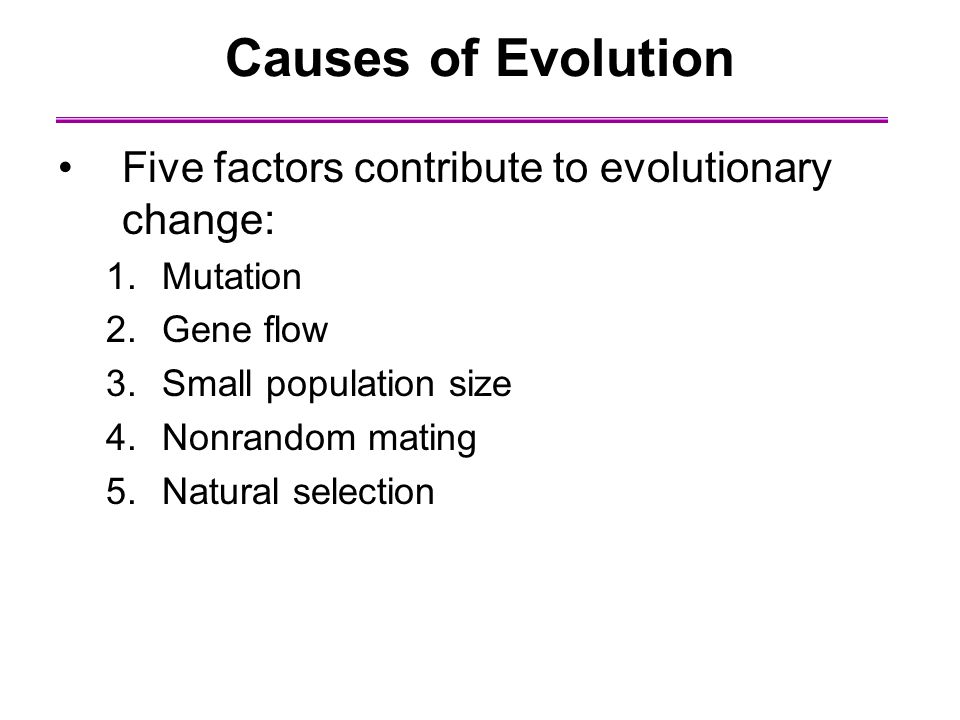 Causes of Evolution

• Five factors contribute to evolutionary change:

1. Mutation
2. Gene flow
3. Small population size
4. Nonrandom mating
5. Natural selection